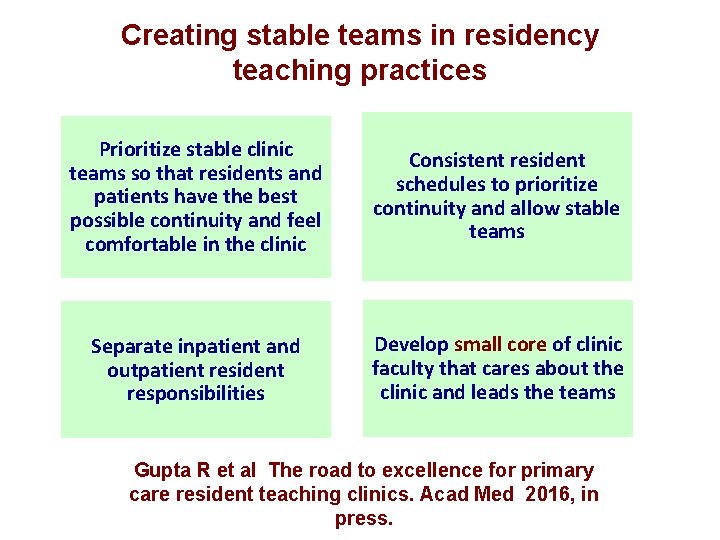 Creating stable teams in residency teaching practices

Prioritize stable clinic teams so that residents and patients have the best possible continuity and feel comfortable in the clinic

Consistent resident schedules to prioritize continuity and allow stable teams

Separate inpatient and outpatient resident responsibilities

Develop small core of clinic faculty that cares about the clinic and leads the teams

Gupta R et al The road to excellence for primary care resident teaching clinics. Acad Med 2016, in press.